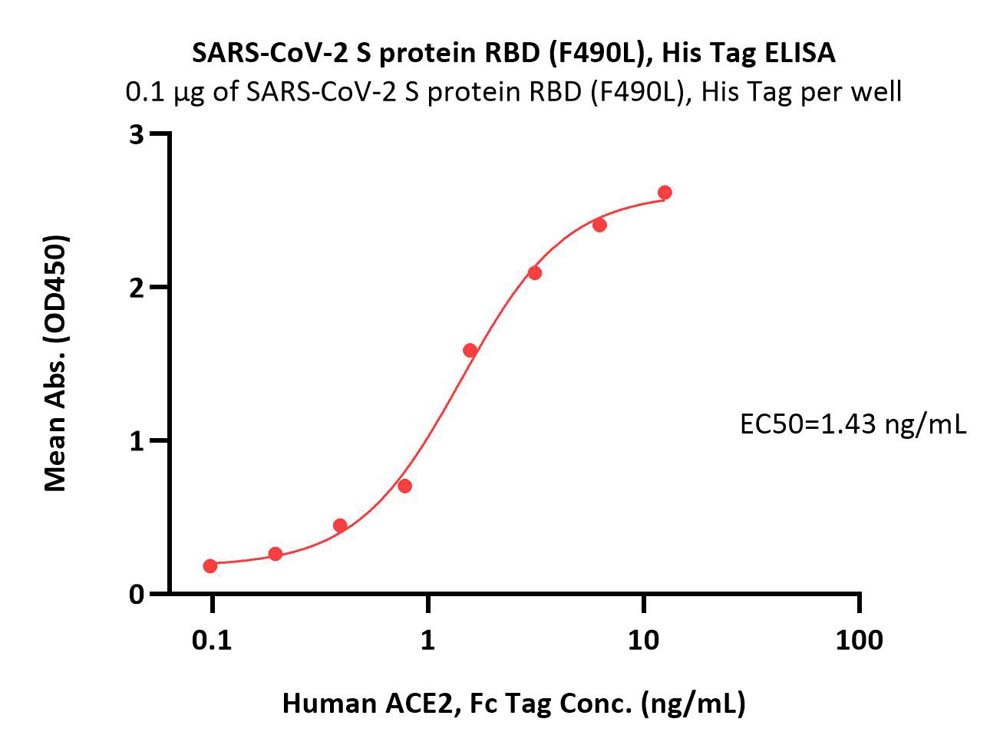 SARS-CoV-2 S protein RBD (F490L), His Tag ELISA
0.1 μg of SARS-CoV-2 S protein RBD (F490L), His Tag per well

Mean Abs. (OD450)

3
2
1
0

EC50=1.43 ng/mL

0.1
1
10
100

Human ACE2, Fc Tag Conc. (ng/mL)